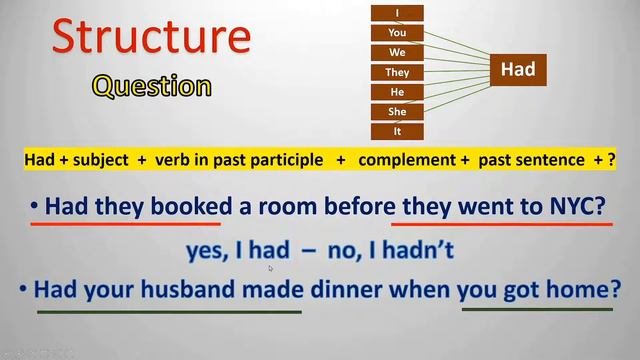 Structure

Question

I
You
We
They
He
She
It

Had

Had + subject + verb in past participle + complement + past sentence + ?

• Had they booked a room before they went to NYC?

yes, I had – no, I hadn't

• Had your husband made dinner when you got home?